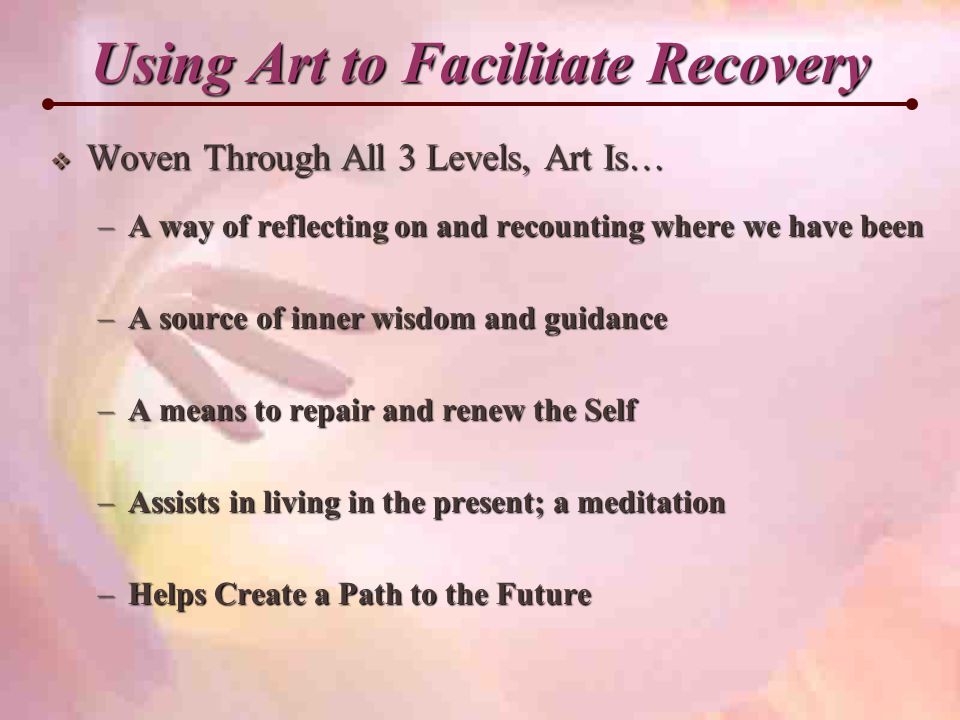 Using Art to Facilitate Recovery

❖ Woven Through All 3 Levels, Art Is…

– A way of reflecting on and recounting where we have been

– A source of inner wisdom and guidance

– A means to repair and renew the Self

– Assists in living in the present; a meditation

– Helps Create a Path to the Future